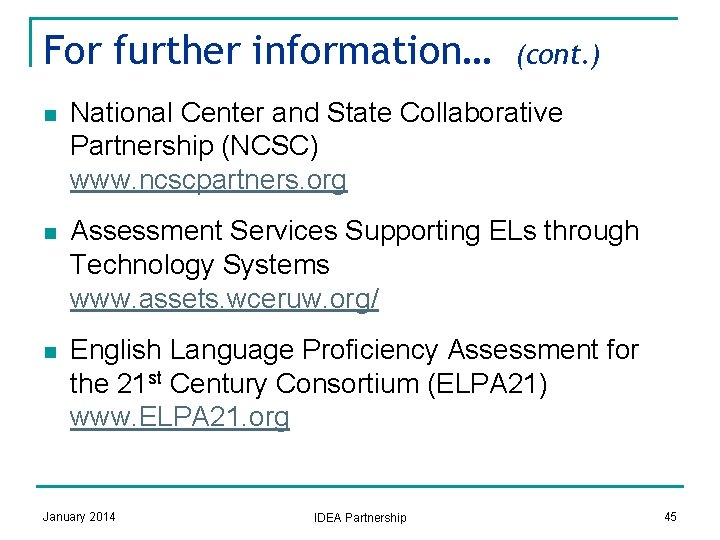 For further information… (cont.)

National Center and State Collaborative Partnership (NCSC)
www.ncscpartners.org

Assessment Services Supporting ELs through Technology Systems
www.assets.wceruw.org/

English Language Proficiency Assessment for the 21$^{st}$ Century Consortium (ELPA21)
www.ELPA21.org

January 2014

IDEA Partnership

45